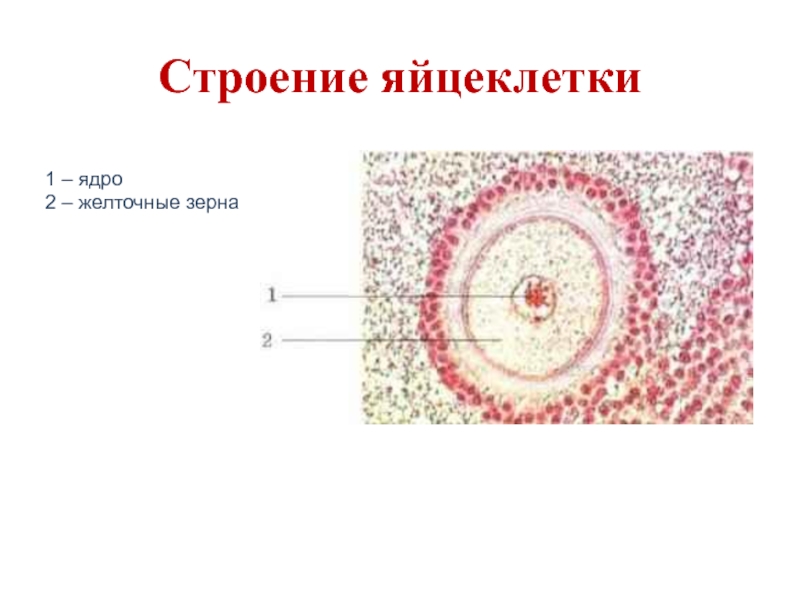 Строение яйцеклетки

1 – ядро
2 – желточные зерна

1

2